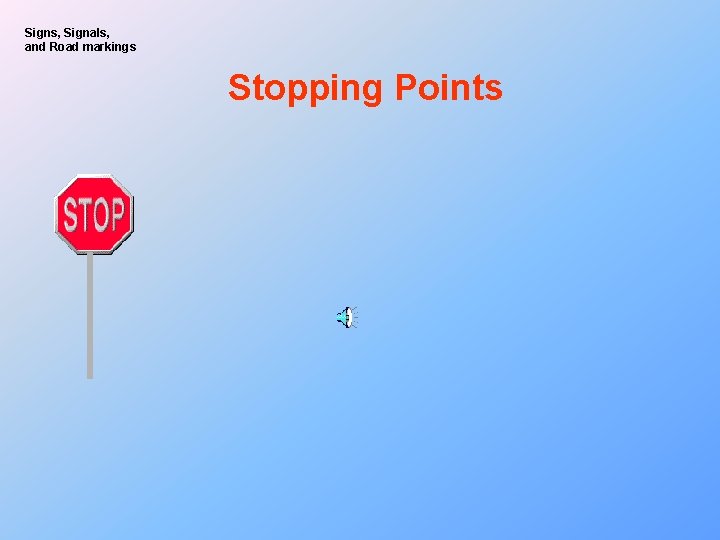 Signs, Signals,
and Road markings

Stopping Points

STOP